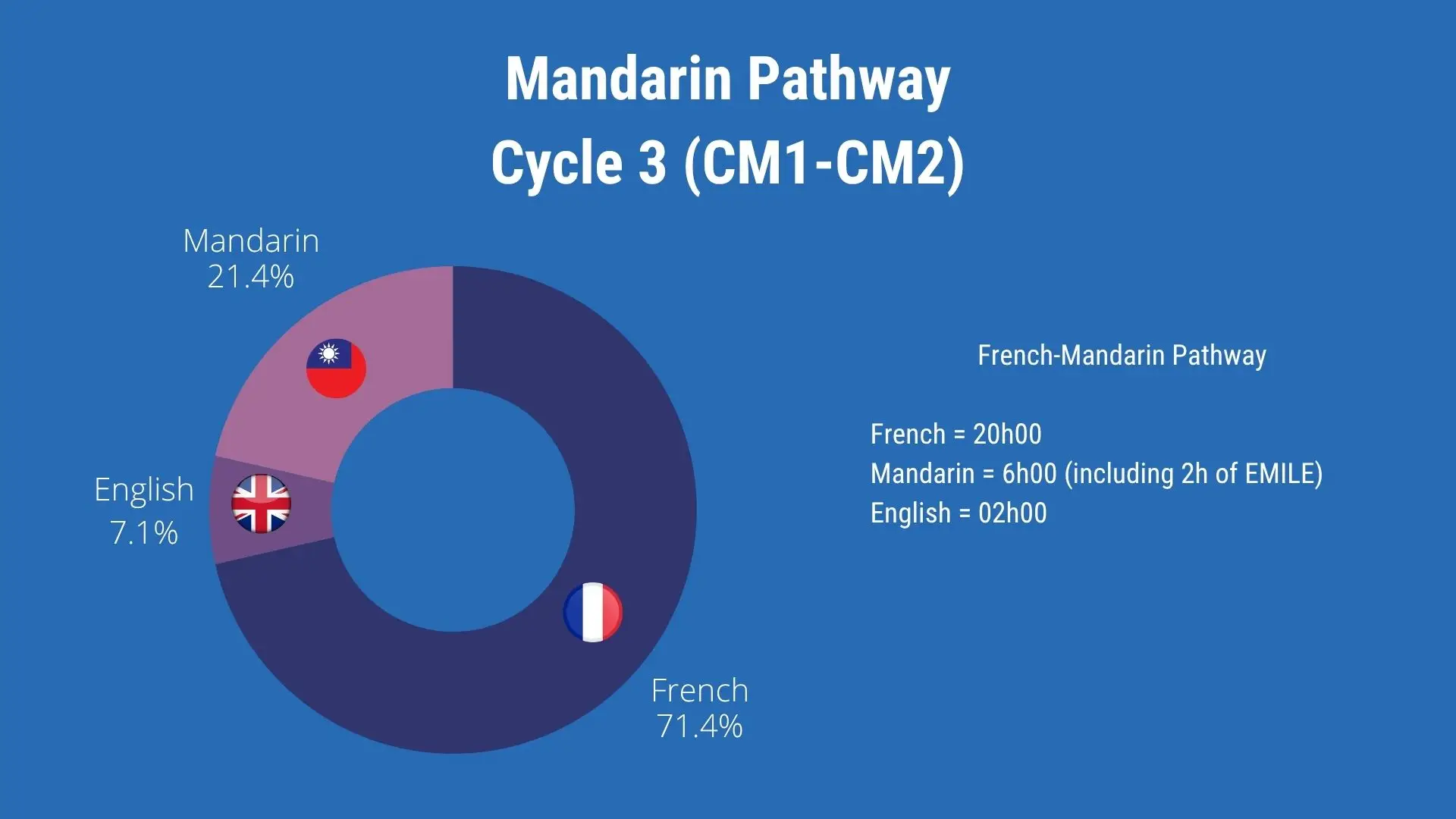 Mandarin Pathway
Cycle 3 (CM1-CM2)

Mandarin
21.4%

English
7.1%

French
71.4%

French-Mandarin Pathway

French = 20h00
Mandarin = 6h00 (including 2h of EMILE)
English = 02h00